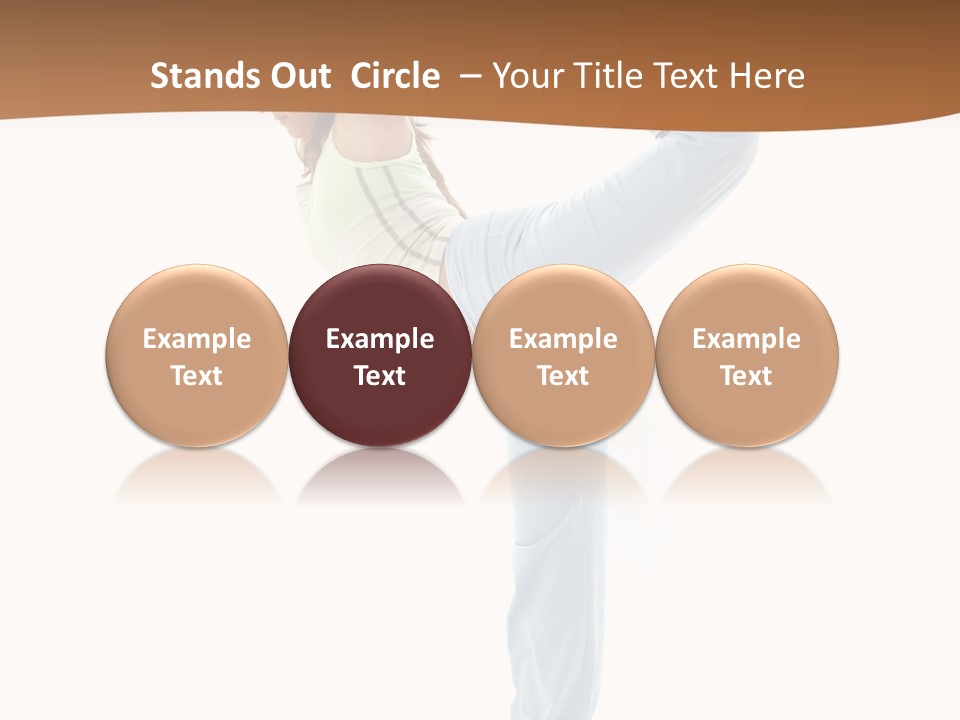 Stands Out Circle – Your Title Text Here

Example Text

Example Text

Example Text

Example Text